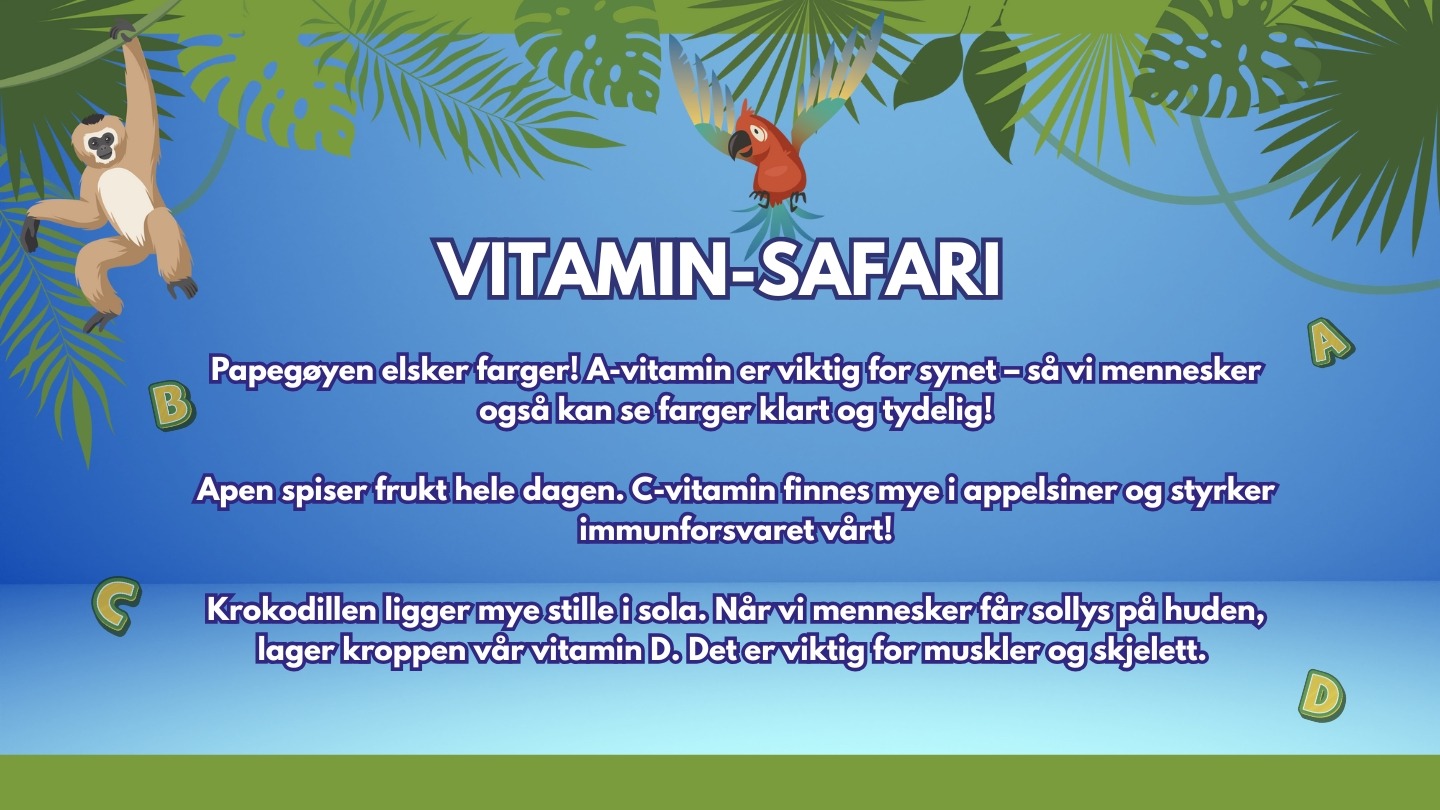 VITAMIN-SAFARI

A

B

Papegøyen elsker farger! A-vitamin er viktig for synet – så vi mennesker også kan se farger klart og tydelig!

Apen spiser frukt hele dagen. C-vitamin finnes mye i appelsiner og styrker immunforsvaret vårt!

C

Krokodillen ligger mye stille i sola. Når vi mennesker får sollys på huden, lager kroppen vår vitamin D. Det er viktig for muskler og skjelett.

D